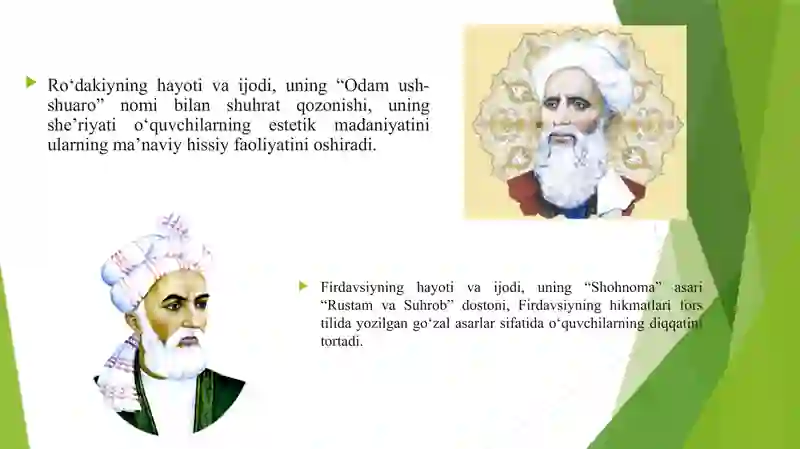 Ro‘dakiyning hayoti va ijodi, uning “Odam ush-shuaro” nomi bilan shuhrat qozonishi, uning she’riyati o‘quvchilarning estetik madaniyatini ularning ma’naviy hissiy faoliyatini oshiradi.

Firdavsiyning hayoti va ijodi, uning “Shohnoma” asari “Rustam va Suhrob” dostoni, Firdavsiyning hikmatlari fors tilida yozilgan go‘zal asarlar sifatida o‘quvchilarning diqqatini tortadi.